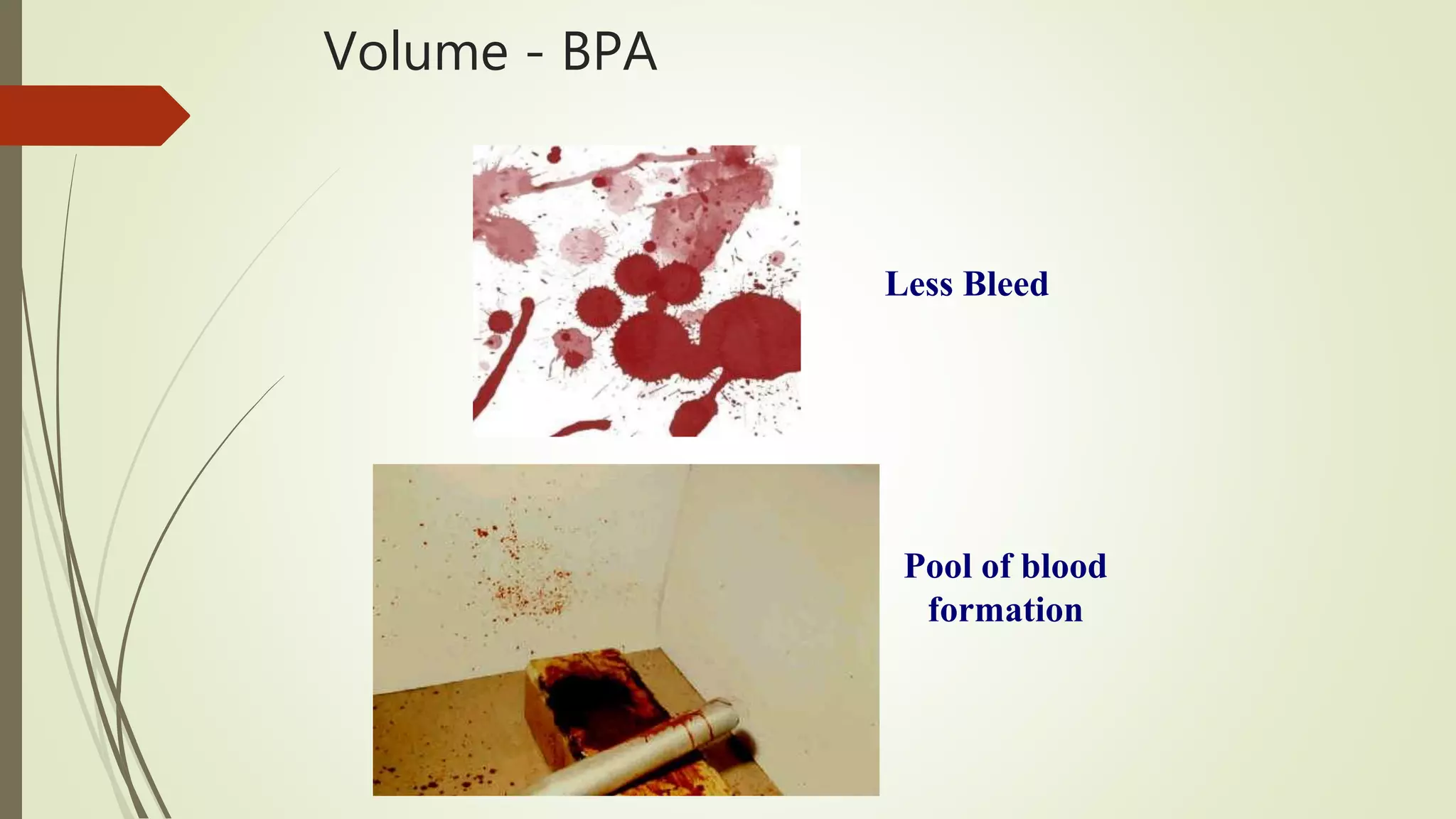 Volume - BPA

Less Bleed

Pool of blood formation